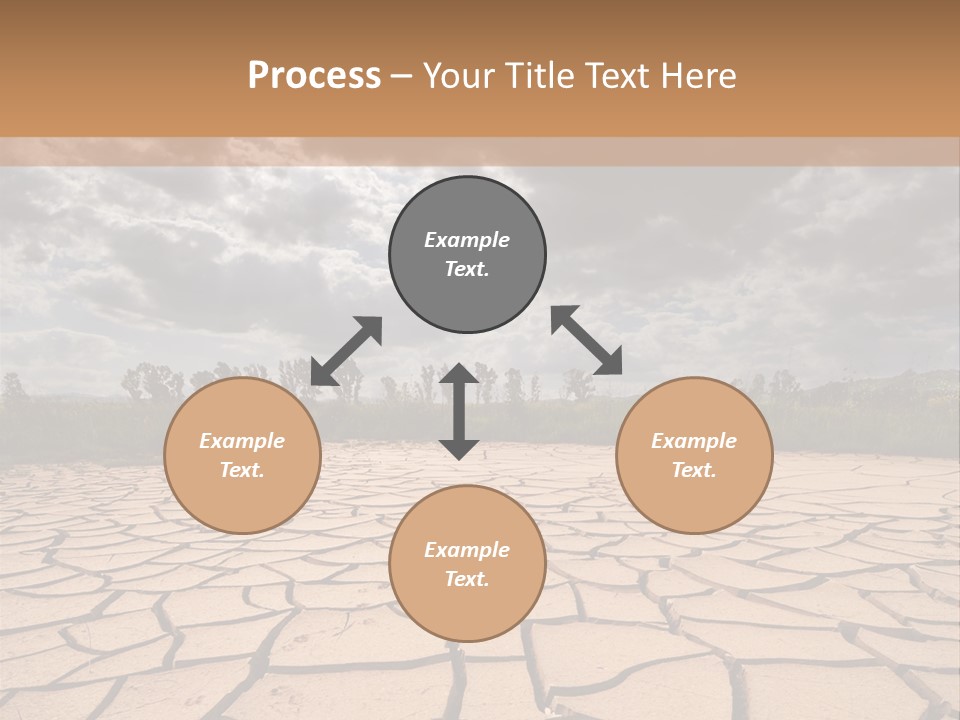 Process – Your Title Text Here

Example Text.

Example Text.

Example Text.

Example Text.